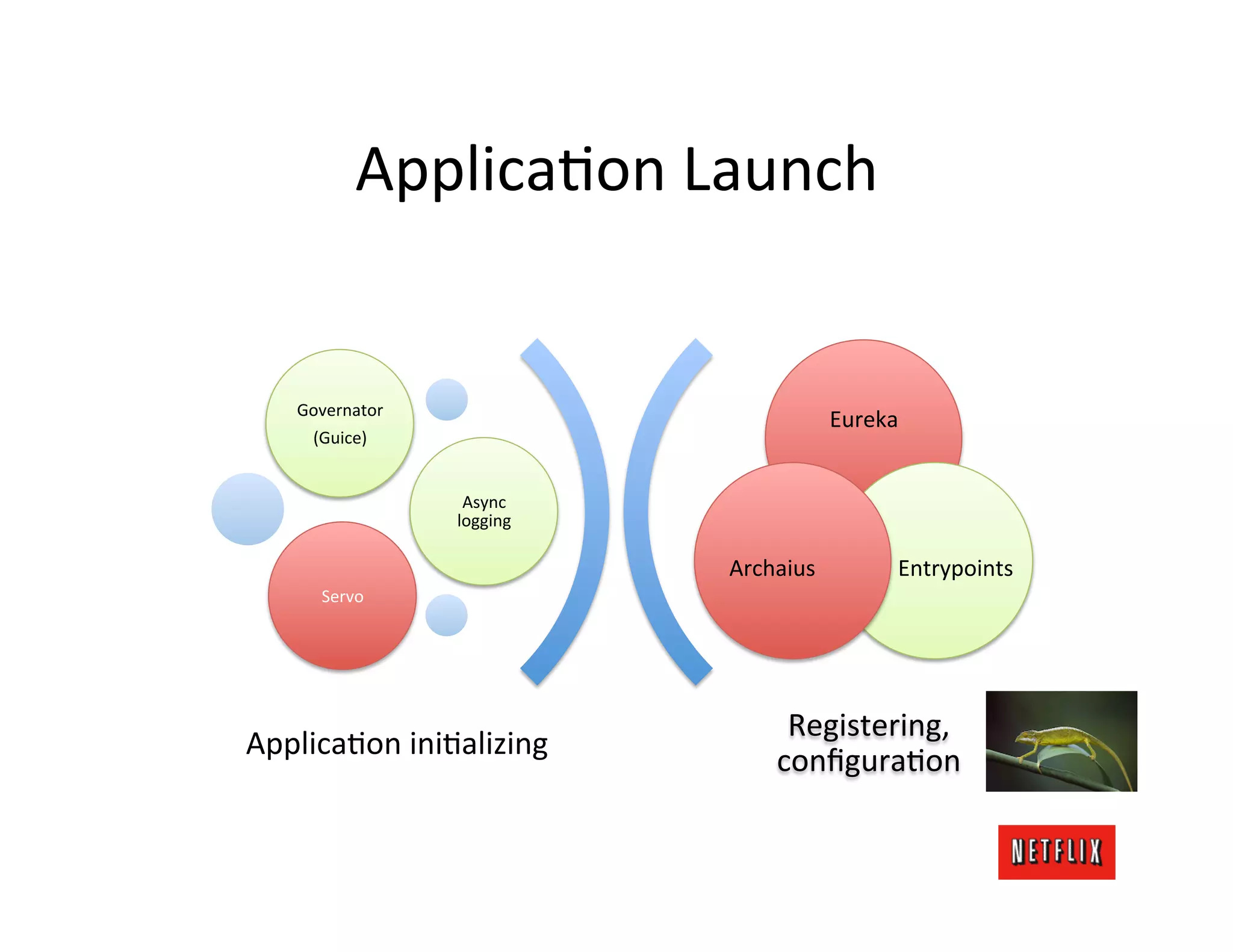 Application Launch

Governator
(Guice)

Async logging

Servo

Eureka

Archaius

Entrypoints

Application initializing

Registering, configuration

NETFLIX